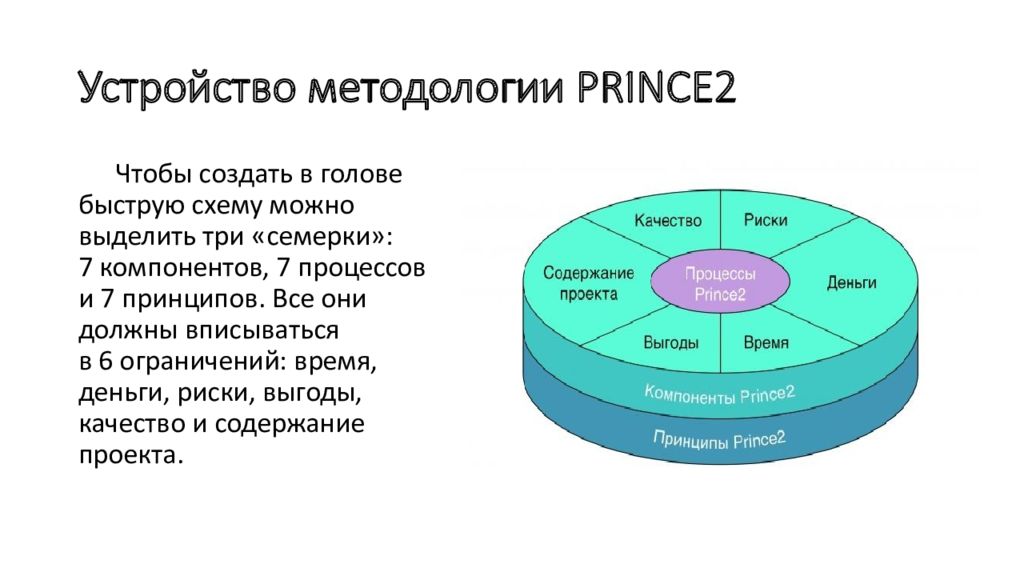 Устройство методологии PRINCE2

Чтобы создать в голове быструю схему можно выделить три «семерки»: 7 компонентов, 7 процессов и 7 принципов. Все они должны вписываться в 6 ограничений: время, деньги, риски, выгоды, качество и содержание проекта.

Качество
Риски
Содержание проекта
Процессы Prince2
Деньги
Выгоды
Время
Компоненты Prince2
Принципы Prince2